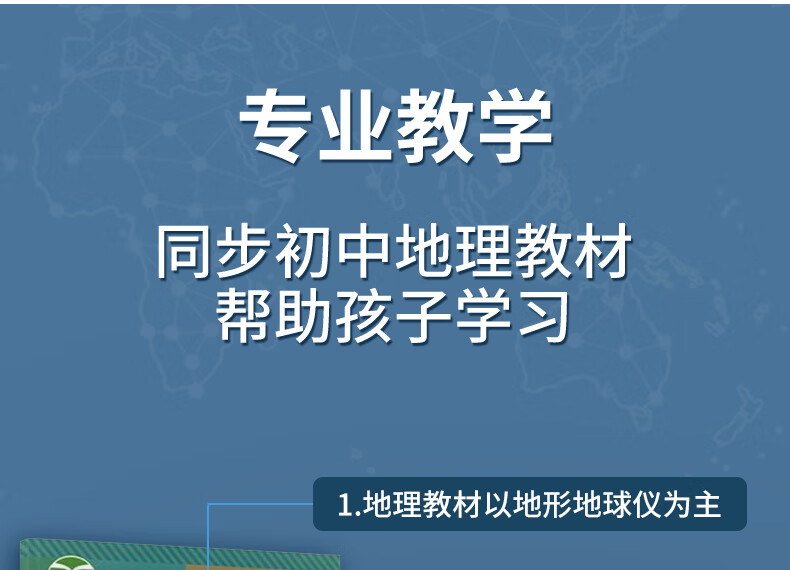 专业教学

同步初中地理教材
帮助孩子学习

1.地理教材以地形地球仪为主